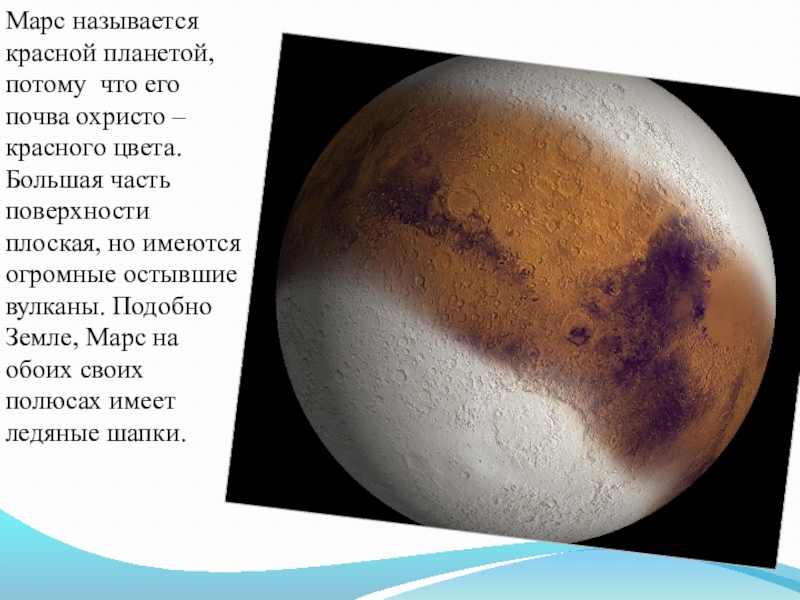 Марс называется красной планетой, потому  что его почва охристо – красного цвета. Большая часть поверхности плоская, но имеются огромные остывшие вулканы. Подобно Земле, Марс на обоих своих полюсах имеет ледяные шапки.